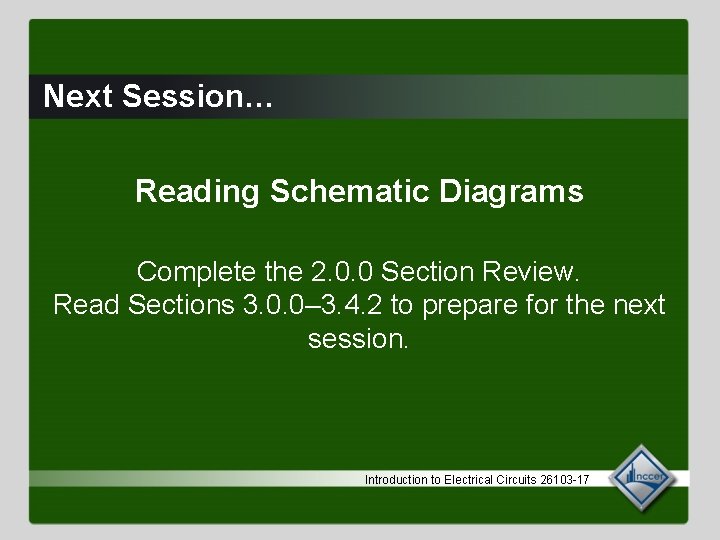 Next Session…

Reading Schematic Diagrams

Complete the 2.0.0 Section Review.
Read Sections 3.0.0–3.4.2 to prepare for the next session.

Introduction to Electrical Circuits 26103-17

nccer